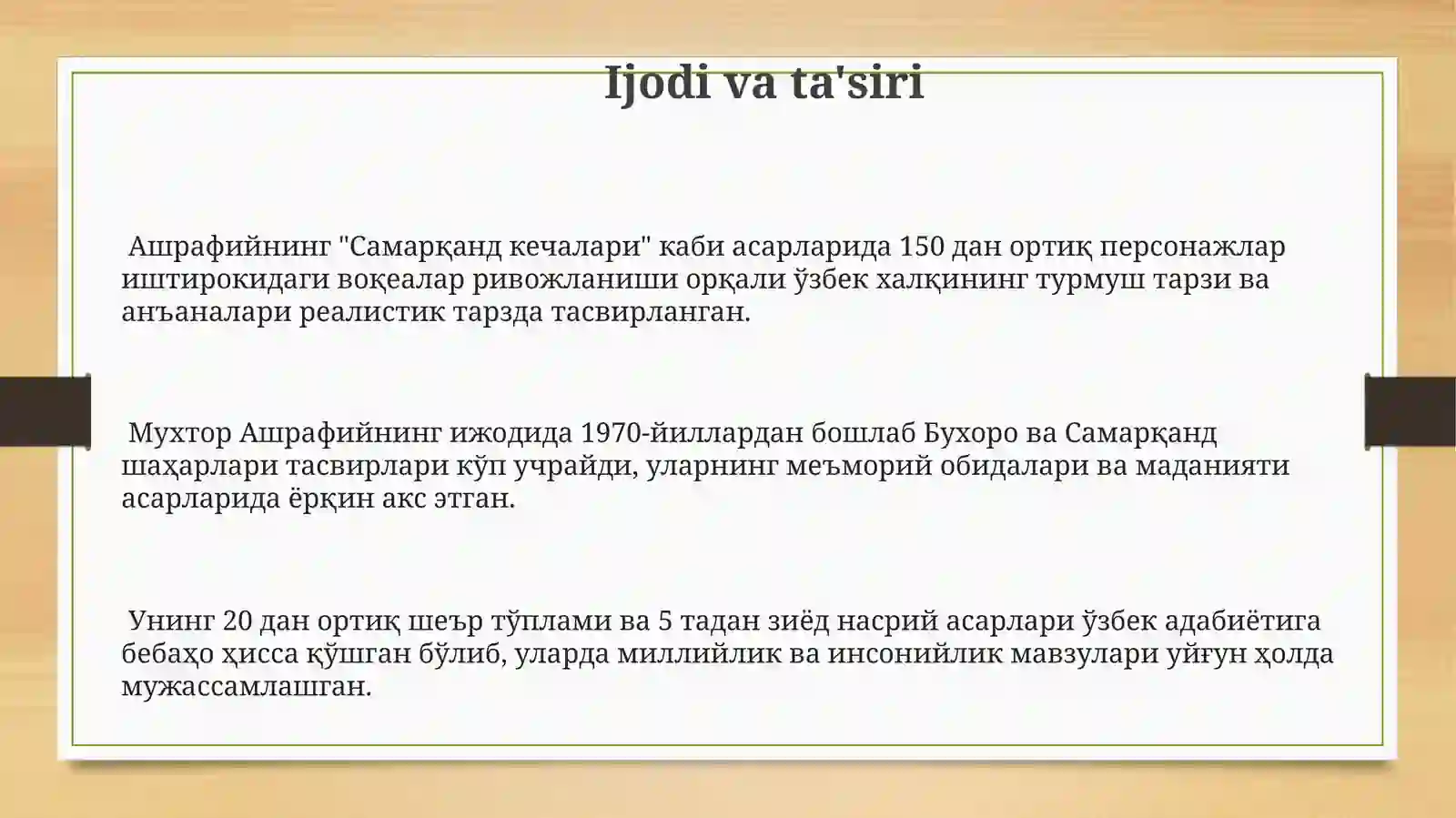 Ijodi va ta'siri

Ашрафийнинг "Самарқанд кечалари" каби асарларида 150 дан ортиқ персонажлар иштирокидаги воқеалар ривожланиши орқали ўзбек халқининг турмуш тарзи ва анъаналари реалистик тарзда тасвирланган.

Мухтор Ашрафийнинг ижодида 1970-йиллардан бошлаб Бухоро ва Самарқанд шаҳарлари тасвирлари кўп учрайди, уларнинг меъморий обидалари ва маданияти асарларида ёрқин акс этган.

Унинг 20 дан ортиқ шеър тўплами ва 5 тадан зиёд насрий асарлари ўзбек адабиётига бебаҳо ҳисса қўшган бўлиб, уларда миллийлик ва инсонийлик мавзулари уйғун ҳолда мужассамлашган.